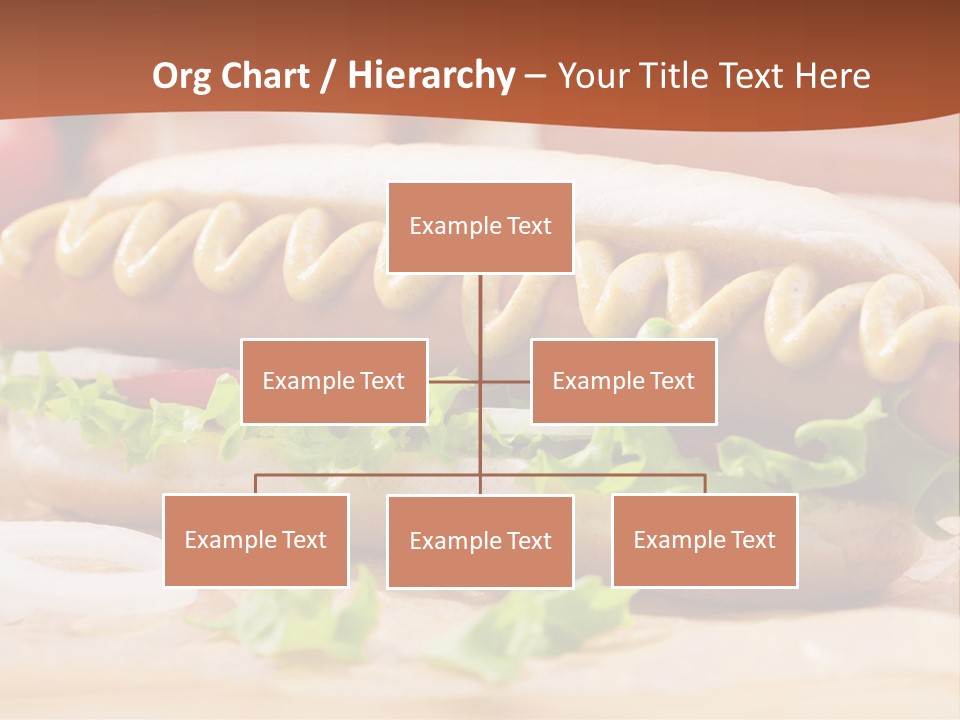 Org Chart / Hierarchy – Your Title Text Here

Example Text

Example Text

Example Text

Example Text

Example Text

Example Text